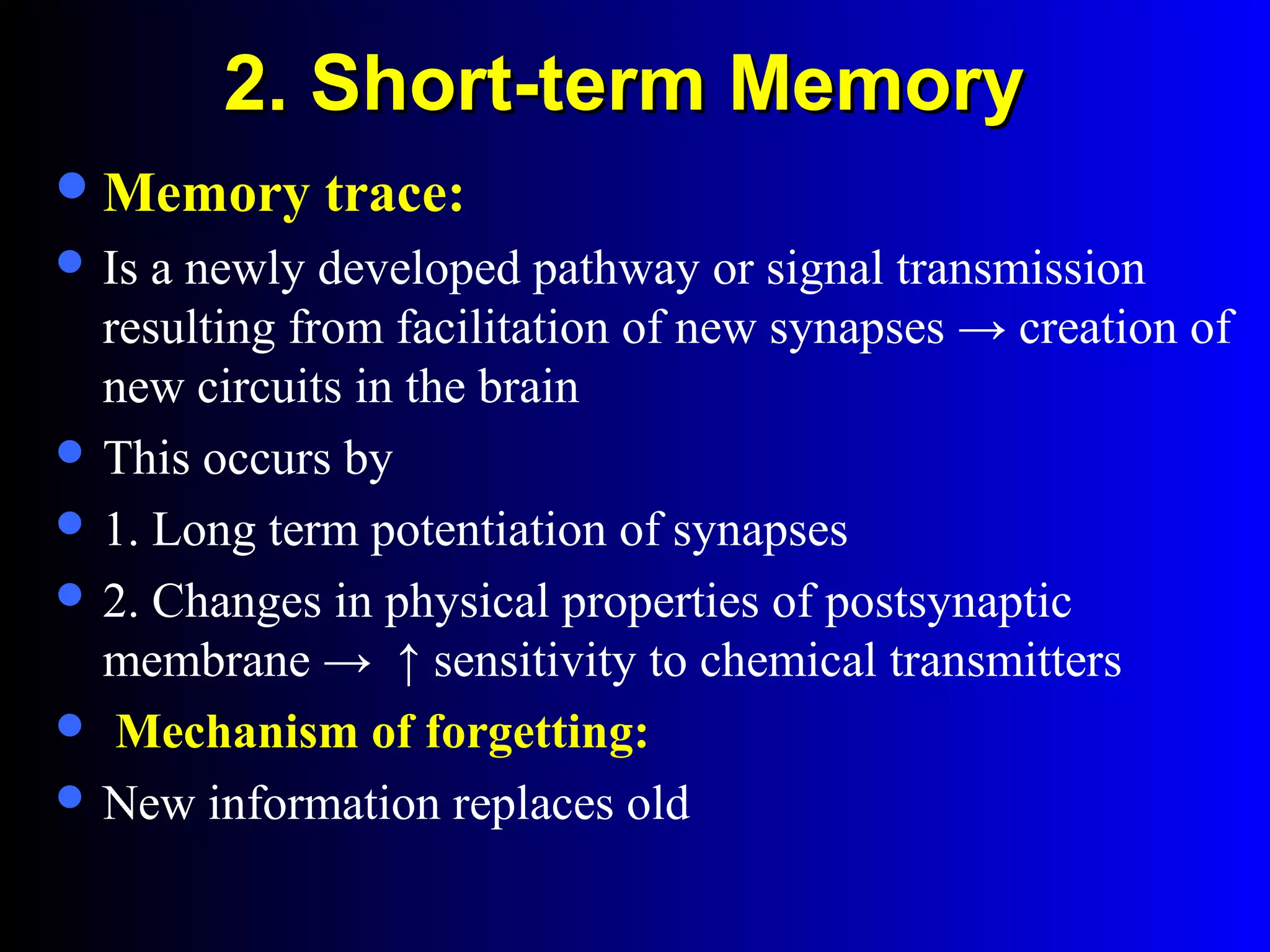 2. Short-term Memory

- Memory trace:
- Is a newly developed pathway or signal transmission resulting from facilitation of new synapses → creation of new circuits in the brain
- This occurs by
- 1. Long term potentiation of synapses
- 2. Changes in physical properties of postsynaptic membrane → ↑ sensitivity to chemical transmitters
- Mechanism of forgetting:
- New information replaces old